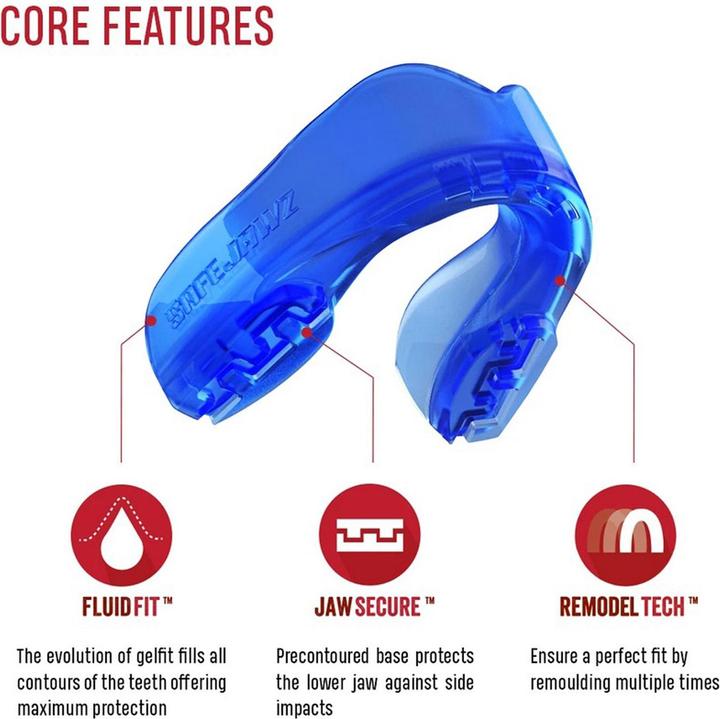 CORE FEATURES

SAFEJAWZ

FLUIDFIT™

The evolution of gelfit fills all contours of the teeth offering maximum protection

JAWSECURE™

Precontoured base protects the lower jaw against side impacts

REMODELTECH™

Ensure a perfect fit by remoulding multiple times